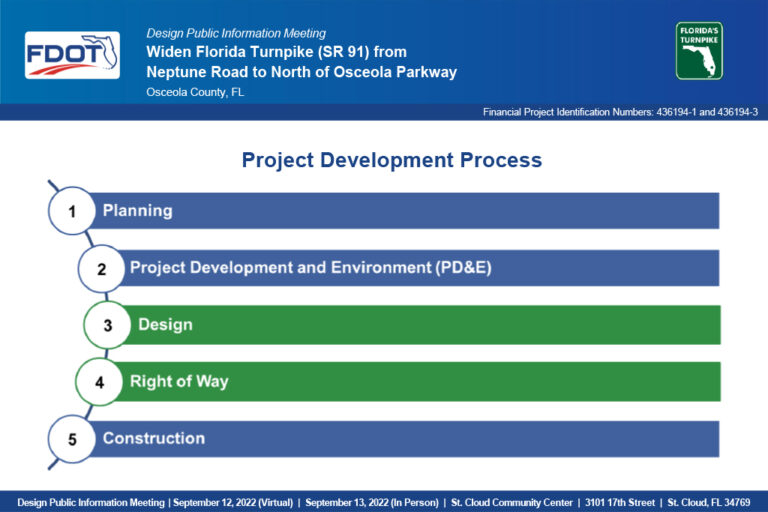 FDOT

Design Public Information Meeting
Widen Florida Turnpike (SR 91) from Neptune Road to North of Osceola Parkway
Osceola County, FL

FLORIDA'S TURNPIKE

Financial Project Identification Numbers: 436194-1 and 436194-3

Project Development Process

1 Planning

2 Project Development and Environment (PD&E)

3 Design

4 Right of Way

5 Construction

Design Public Information Meeting | September 12, 2022 (Virtual) | September 13, 2022 (In Person) | St. Cloud Community Center | 3101 17th Street | St. Cloud, FL 34769